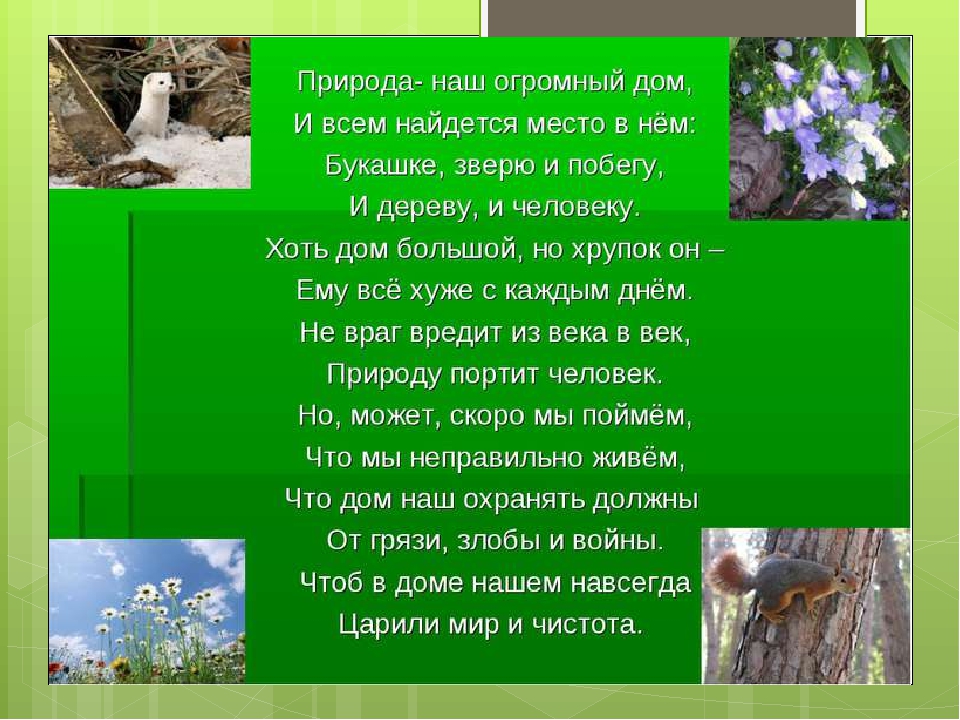 Природа- наш огромный дом,
И всем найдется место в нём:
Букашке, зверю и побегу,
И дереву, и человеку.
Хоть дом большой, но хрупок он –
Ему всё хуже с каждым днём.
Не враг вредит из века в век,
Природу портит человек.
Но, может, скоро мы поймём,
Что мы неправильно живём,
Что дом наш охранять должны
От грязи, злобы и войны.
Чтоб в доме нашем навсегда
Царили мир и чистота.